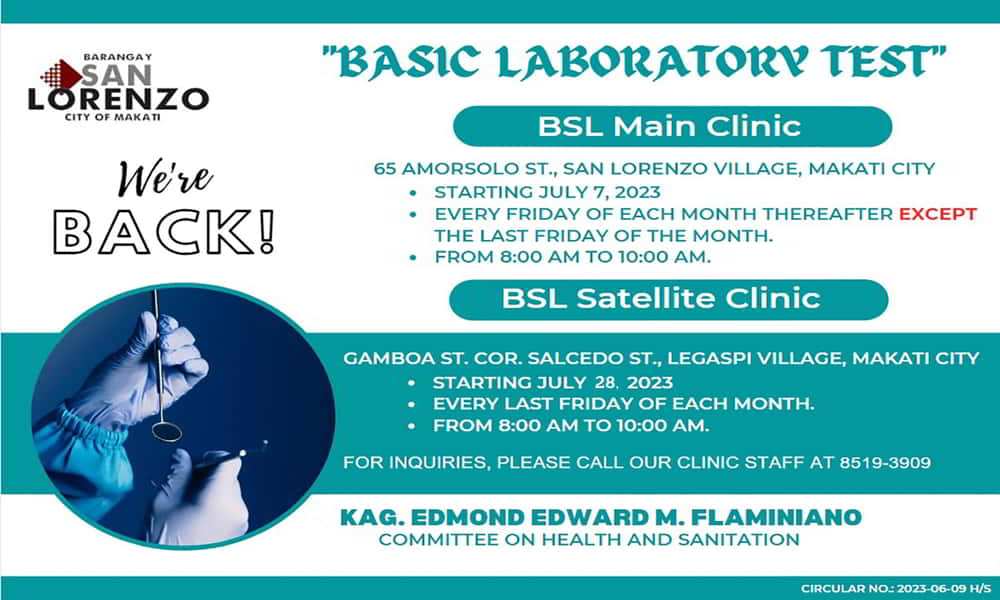 BARANGAY
SAN LORENZO
CITY OF MAKATI

We're
BACK!

"BASIC LABORATORY TEST"

BSL Main Clinic

65 AMORSOLO ST., SAN LORENZO VILLAGE, MAKATI CITY
• STARTING JULY 7, 2023
• EVERY FRIDAY OF EACH MONTH THEREAFTER EXCEPT THE LAST FRIDAY OF THE MONTH.
• FROM 8:00 AM TO 10:00 AM.

BSL Satellite Clinic

GAMBOA ST. COR. SALCEDO ST., LEGASPI VILLAGE, MAKATI CITY
• STARTING JULY 28. 2023
• EVERY LAST FRIDAY OF EACH MONTH.
• FROM 8:00 AM TO 10:00 AM.

FOR INQUIRIES, PLEASE CALL OUR CLINIC STAFF AT 8519-3909

KAG. EDMOND EDWARD M. FLAMINIANO
COMMITTEE ON HEALTH AND SANITATION

CIRCULAR NO.: 2023-06-09 H/S